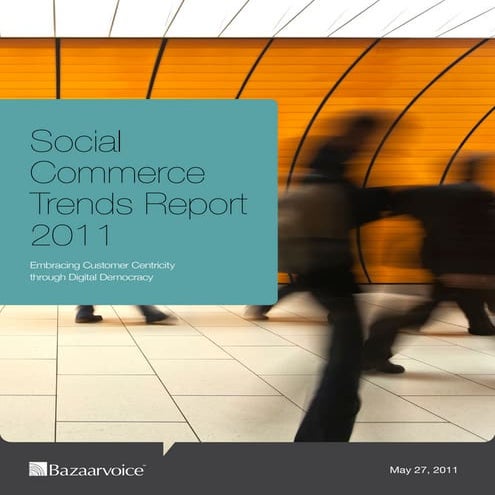 Social Commerce Trends Report 2011

Embracing Customer Centricity through Digital Democracy

Bazaarvoice™

May 27, 2011